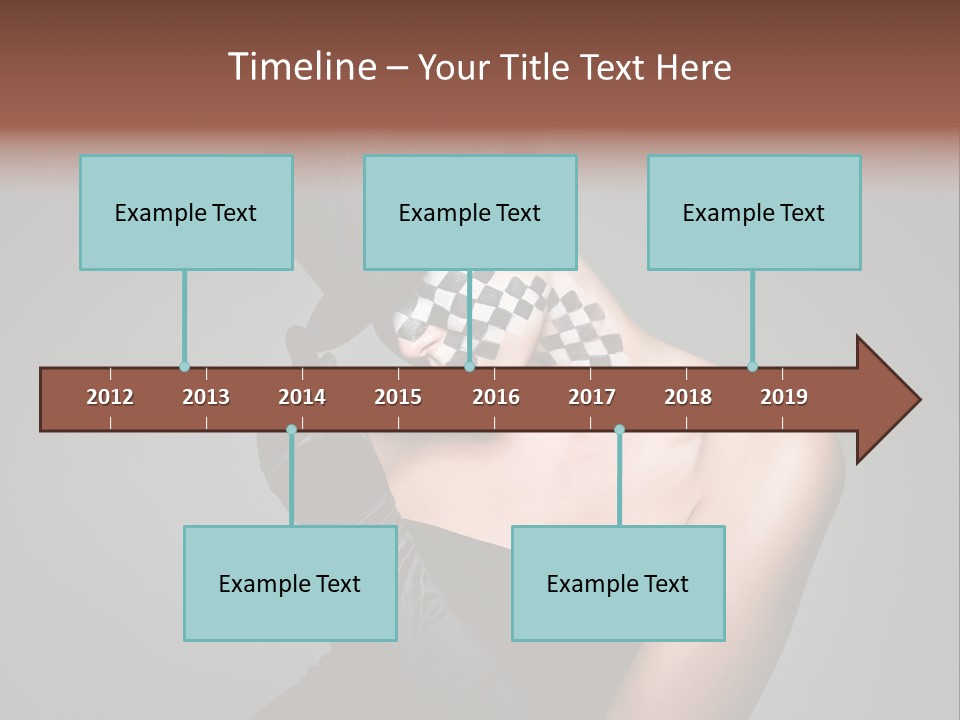 Timeline – Your Title Text Here

Example Text

Example Text

Example Text

2012 2013 2014 2015 2016 2017 2018 2019

Example Text

Example Text